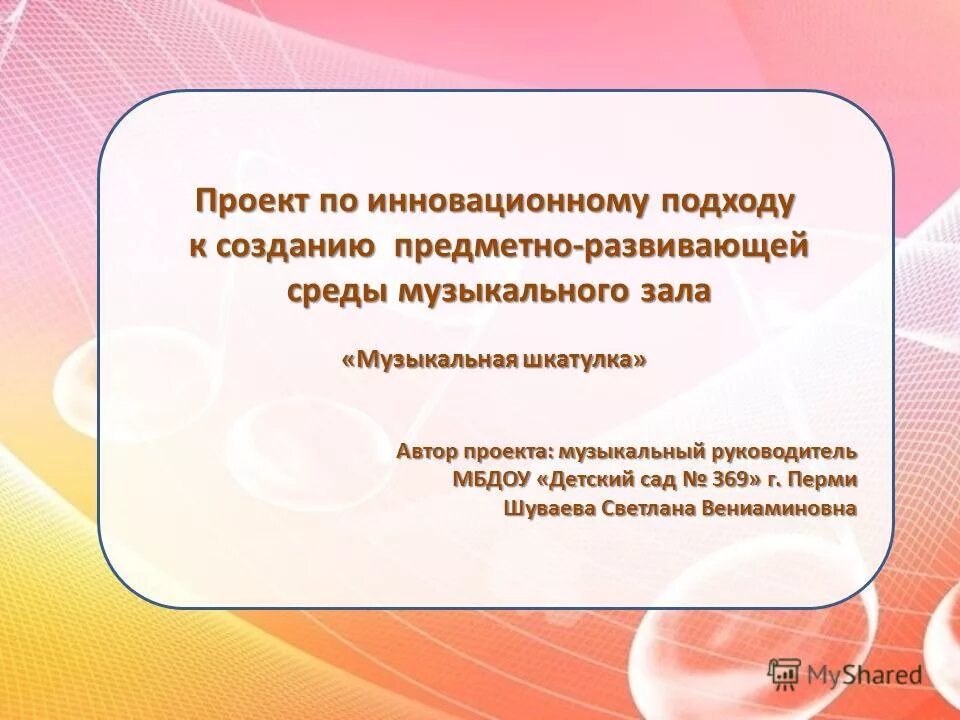 Проект по инновационному подходу к созданию предметно-развивающей среды музыкального зала

«Музыкальная шкатулка»

Автор проекта: музыкальный руководитель
МБДОУ «Детский сад № 369» г. Перми
Шуваева Светлана Вениаминовна

MyShared